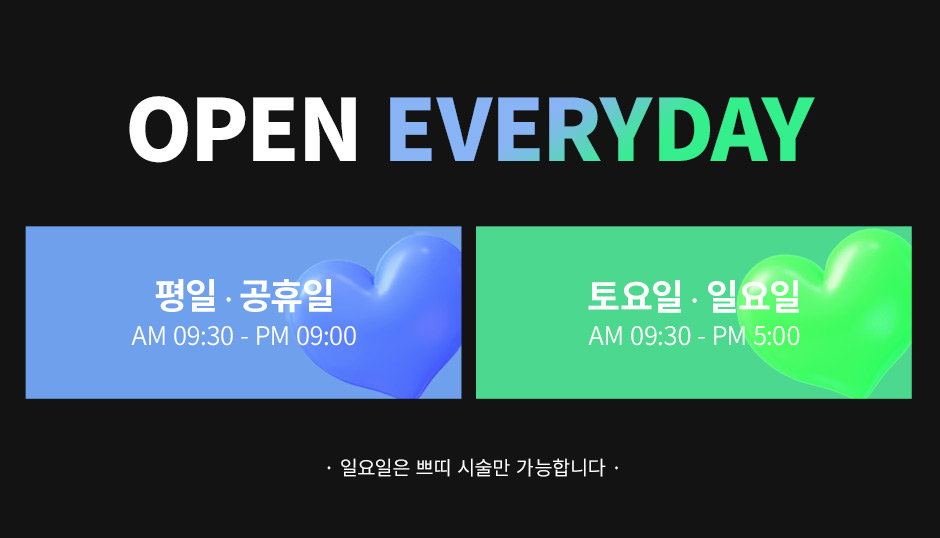 OPEN EVERYDAY

평일 · 공휴일
AM 09:30 - PM 09:00

토요일 · 일요일
AM 09:30 - PM 5:00

· 일요일은 쁘띠 시술만 가능합니다 ·